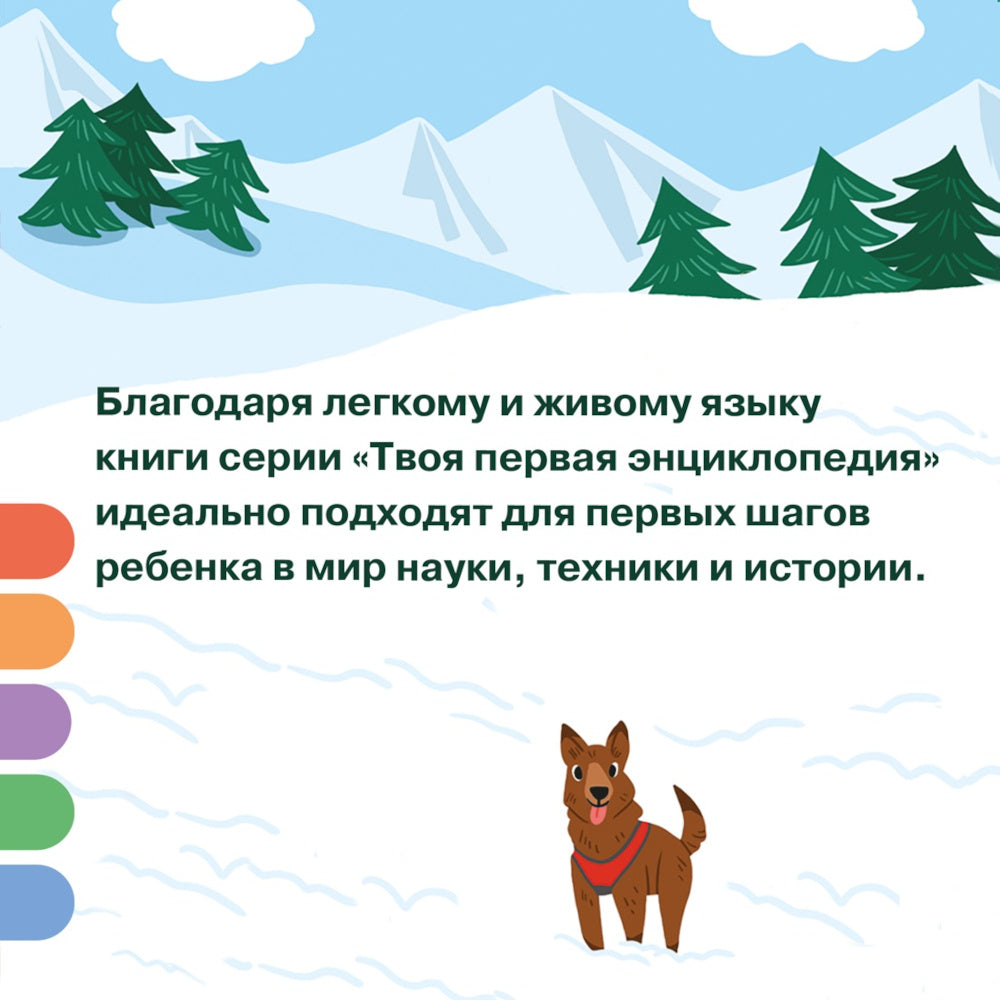 Благодаря легкому и живому языку книги серии «Твоя первая энциклопедия» идеально подходят для первых шагов ребенка в мир науки, техники и истории.